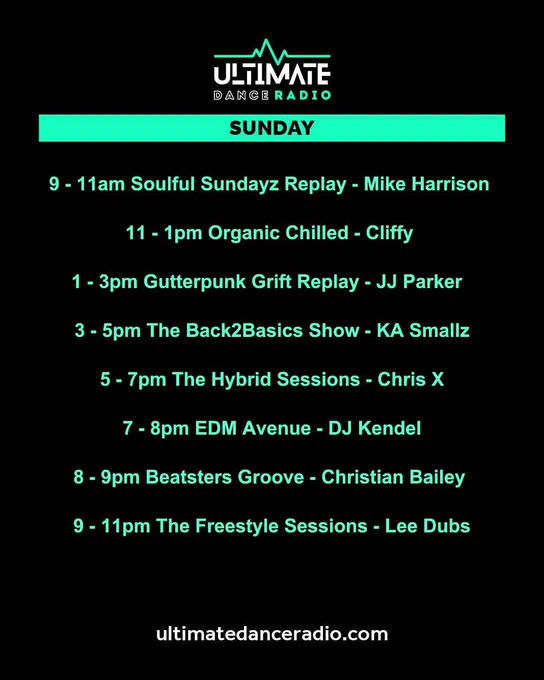 ULTIMATE
DANCE RADIO

SUNDAY

9 - 11am Soulful Sundayz Replay - Mike Harrison

11 - 1pm Organic Chilled - Cliffy

1 - 3pm Gutterpunk Grift Replay - JJ Parker

3 - 5pm The Back2Basics Show - KA Smallz

5 - 7pm The Hybrid Sessions - Chris X

7 - 8pm EDM Avenue - DJ Kendel

8 - 9pm Beatsters Groove - Christian Bailey

9 - 11pm The Freestyle Sessions - Lee Dubs

ultimatedanceradio.com